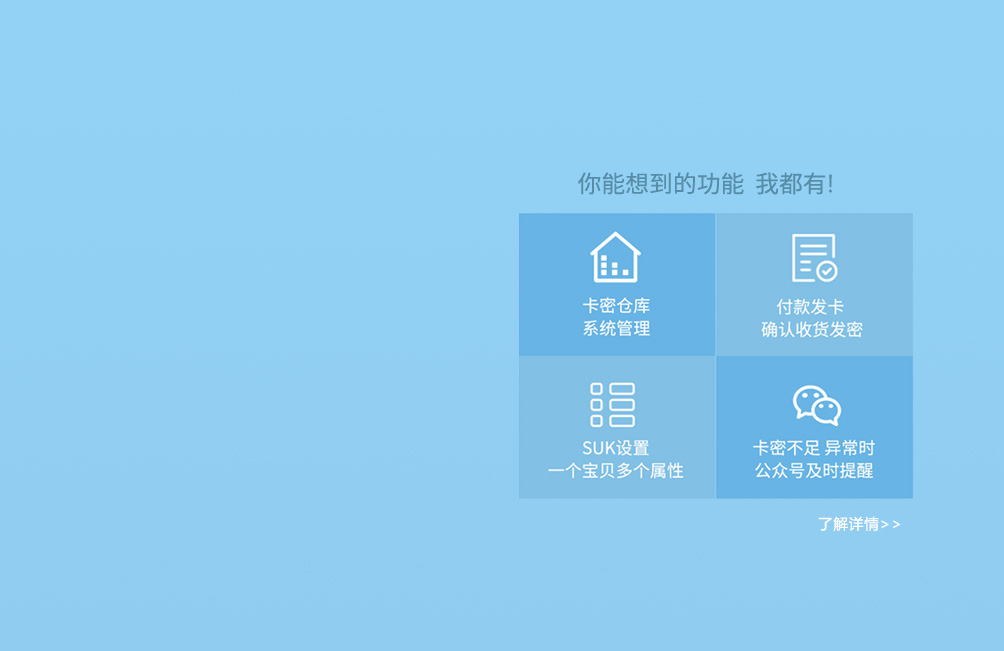 你能想到的功能 我都有!

卡密仓库
系统管理

付款发卡
确认收货发密

SUK设置
一个宝贝多个属性

卡密不足 异常时
公众号及时提醒

了解详情>>